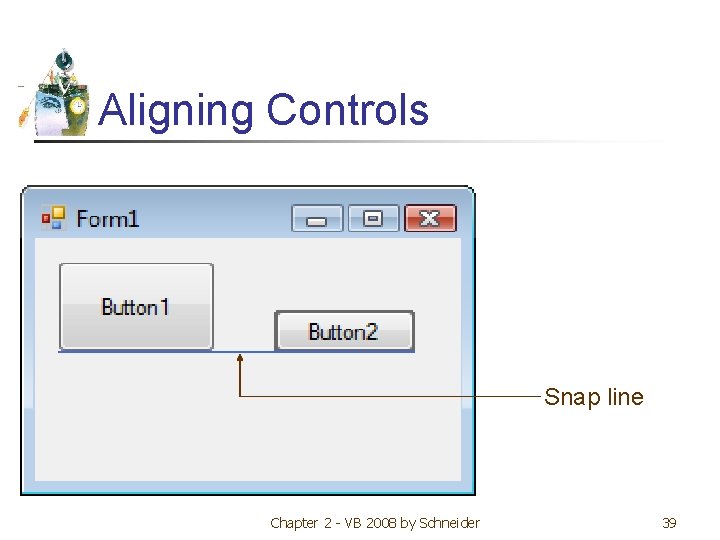 Aligning Controls

Form1

Button1

Button2

Snap line

Chapter 2 - VB 2008 by Schneider

39